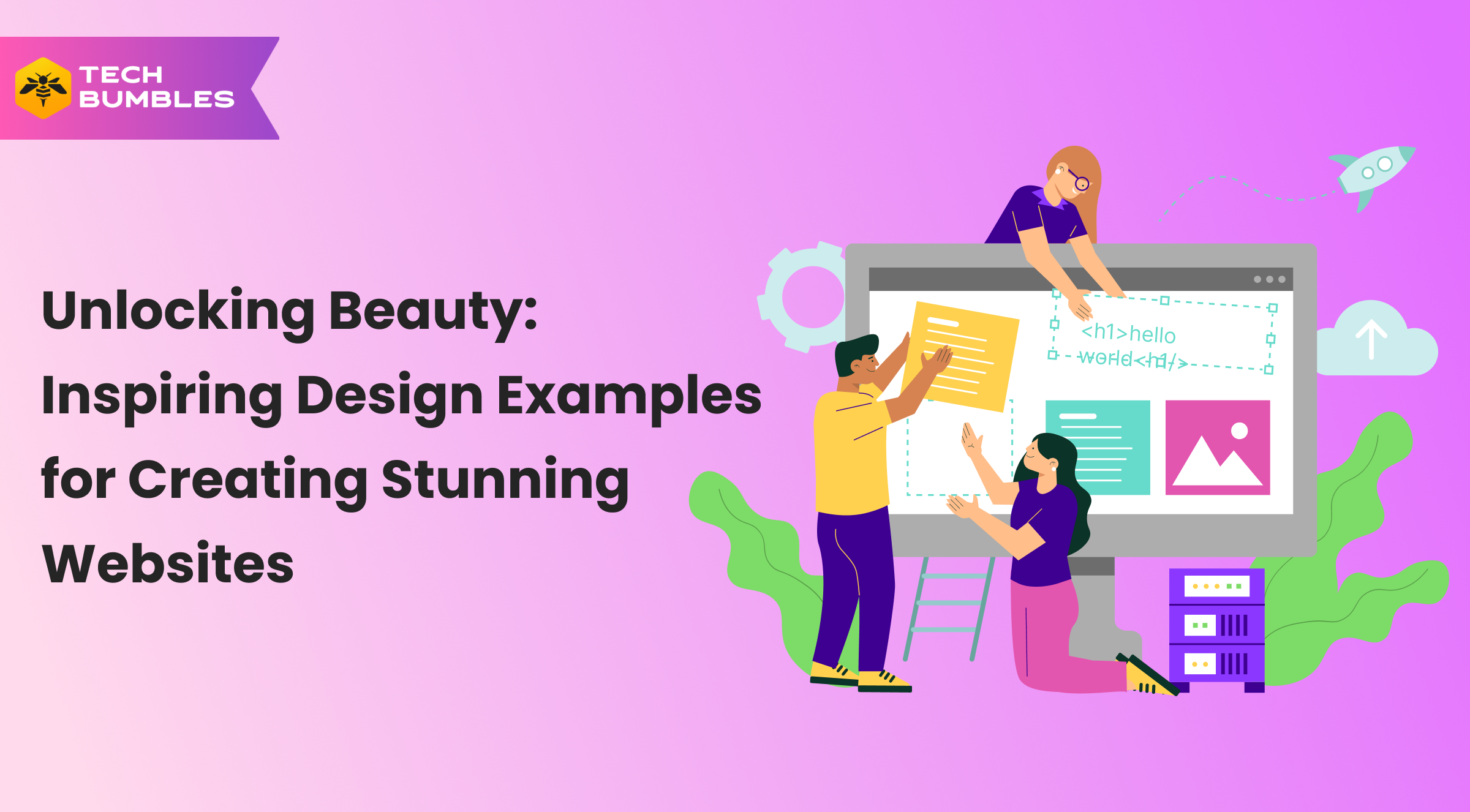 TECH BUMBLES

Unlocking Beauty: Inspiring Design Examples for Creating Stunning Websites

<h1>hello world<h1/>